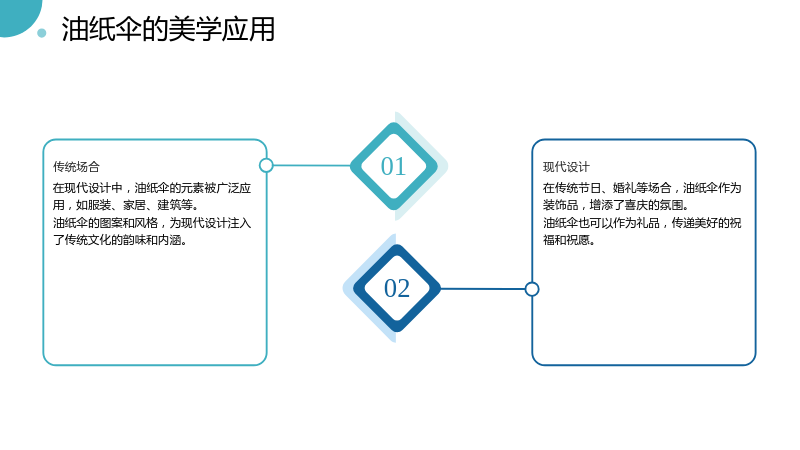 油纸伞的美学应用

传统场合

在现代设计中，油纸伞的元素被广泛应用，如服装、家居、建筑等。

油纸伞的图案和风格，为现代设计注入了传统文化的韵味和内涵。

01

02

现代设计

在传统节日、婚礼等场合，油纸伞作为装饰品，增添了喜庆的氛围。

油纸伞也可以作为礼品，传递美好的祝福和祝愿。